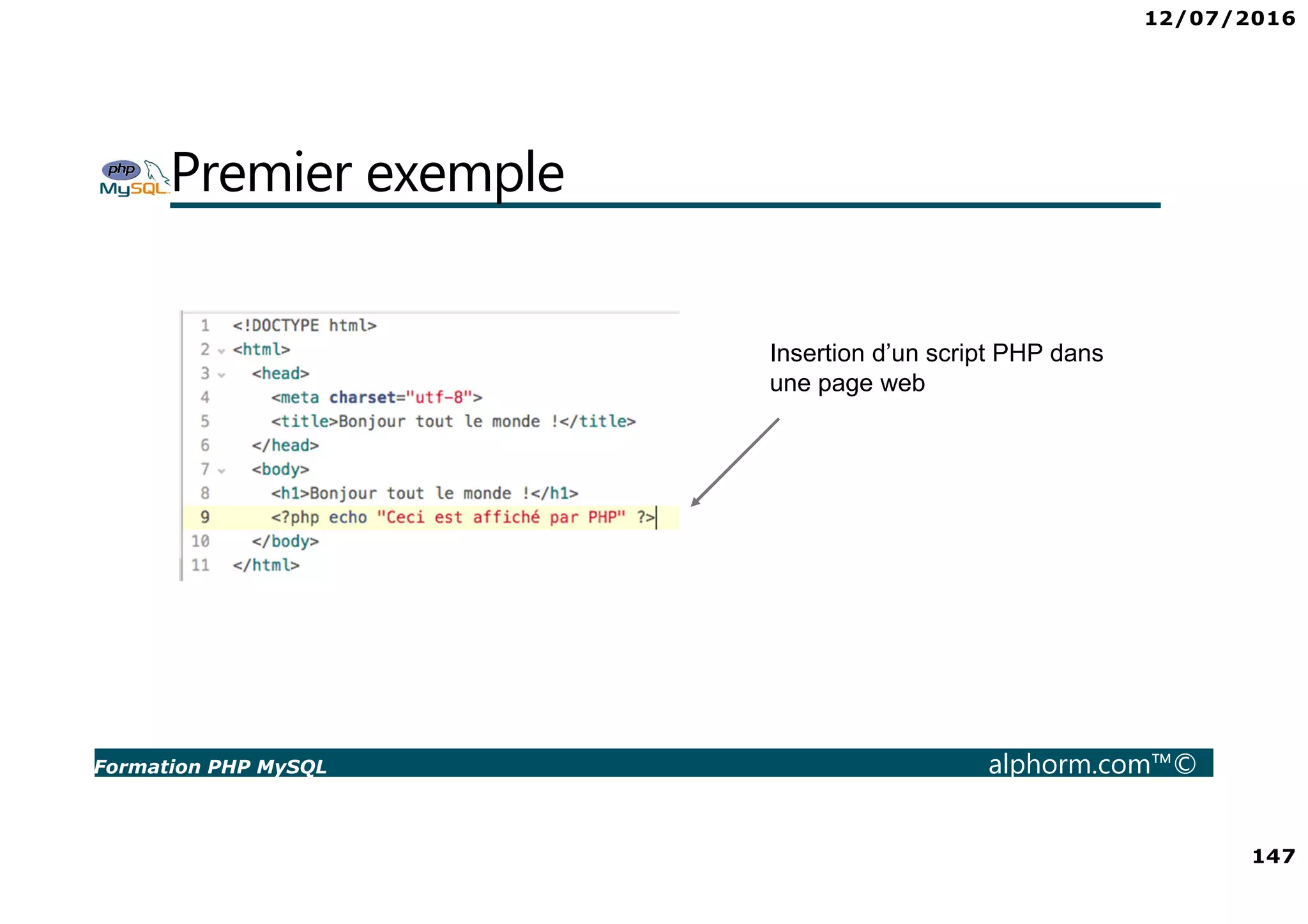 12/07/2016

php MySQL Premier exemple

1 <!DOCTYPE html>
2 <html>
3 <head>
4 <meta charset="utf-8">
5 <title>Bonjour tout le monde !</title>
6 </head>
7 <body>
8 <h1>Bonjour tout le monde !</h1>
9 <?php echo "Ceci est affiché par PHP" ?>
10 </body>
11 </html>

Insertion d’un script PHP dans une page web

Formation PHP MySQL

alphorm.com™©

147